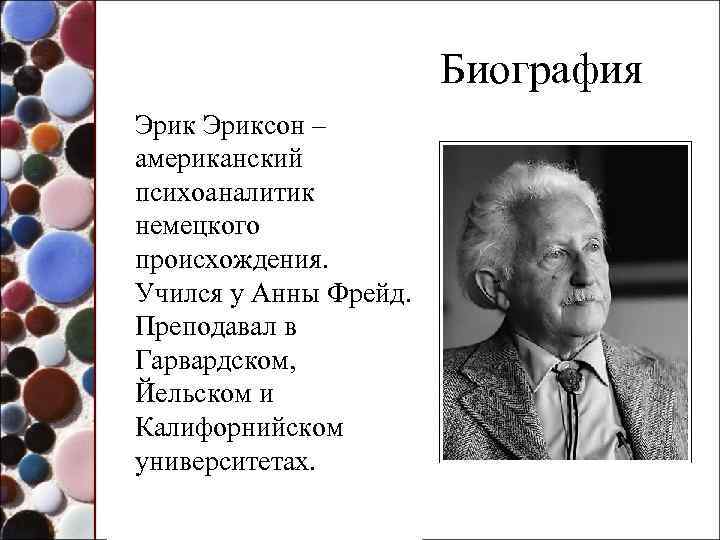 Биография

Эрик Эриксон – американский психоаналитик немецкого происхождения. Учился у Анны Фрейд. Преподавал в Гарвардском, Йельском и Калифорнийском университетах.